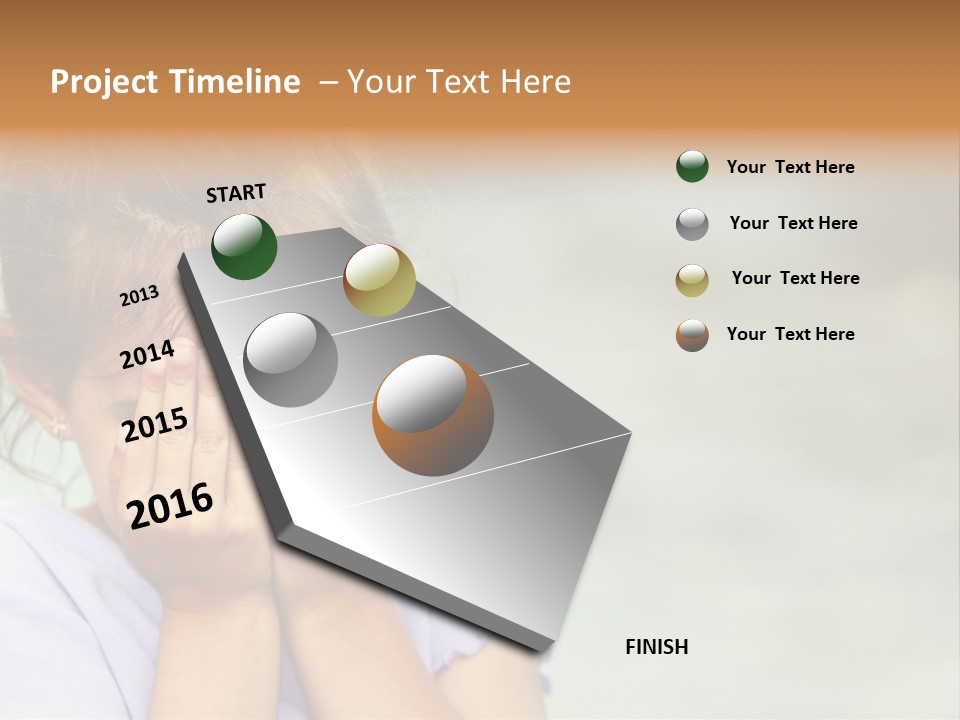 Project Timeline – Your Text Here

START

2013

2014

2015

2016

FINISH

Your Text Here

Your Text Here

Your Text Here

Your Text Here